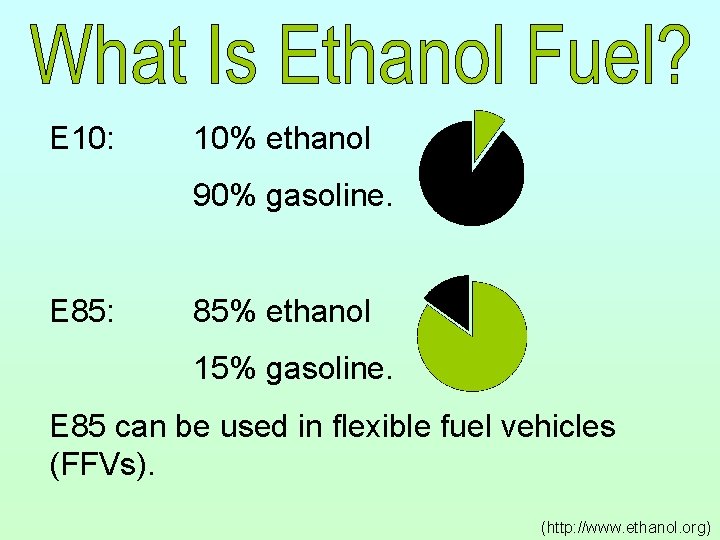 What Is Ethanol Fuel?

E10: 10% ethanol

90% gasoline.

E85: 85% ethanol

15% gasoline.

E85 can be used in flexible fuel vehicles (FFVs).

(http://www.ethanol.org)